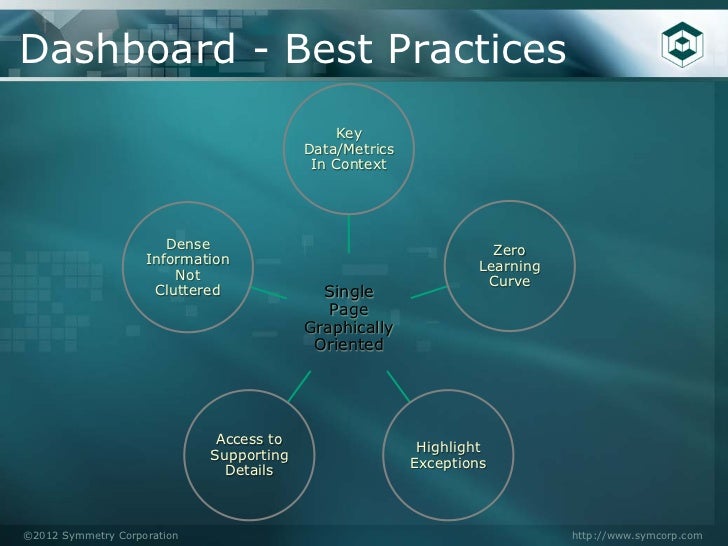 Dashboard - Best Practices

Key Data/Metrics In Context

Dense Information Not Cluttered

Zero Learning Curve

Single Page Graphically Oriented

Access to Supporting Details

Highlight Exceptions

©2012 Symmetry Corporation

http://www.symcorp.com